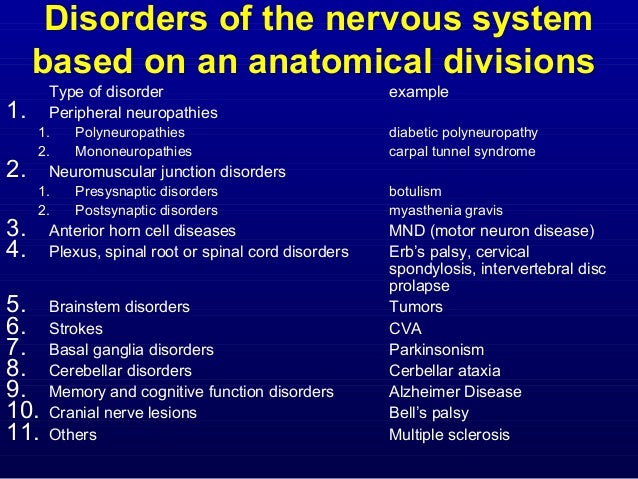 Disorders of the nervous system based on an anatomical divisions

| | Type of disorder | example |
|---|---|---|
| 1. | Peripheral neuropathies | |
| 1. | Polyneuropathies | diabetic polyneuropathy |
| 2. | Mononeuropathies | carpal tunnel syndrome |
| 2. | Neuromuscular junction disorders | |
| 1. | Presysnaptic disorders | botulism |
| 2. | Postsynaptic disorders | myasthenia gravis |
| 3. | Anterior horn cell diseases | MND (motor neuron disease) |
| 4. | Plexus, spinal root or spinal cord disorders | Erb's palsy, cervical spondylosis, intervertebral disc prolapse |
| 5. | Brainstem disorders | Tumors |
| 6. | Strokes | CVA |
| 7. | Basal ganglia disorders | Parkinsonism |
| 8. | Cerebellar disorders | Cerbellar ataxia |
| 9. | Memory and cognitive function disorders | Alzheimer Disease |
| 10. | Cranial nerve lesions | Bell's palsy |
| 11. | Others | Multiple sclerosis |